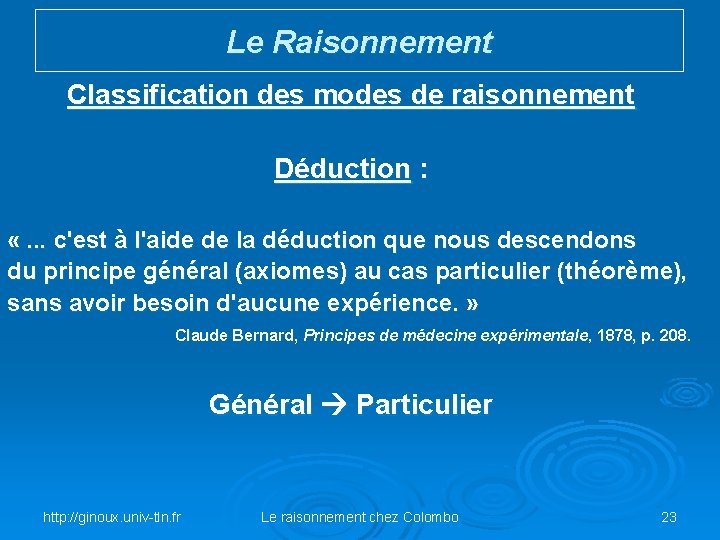 Le Raisonnement

Classification des modes de raisonnement

Déduction :

« ... c'est à l'aide de la déduction que nous descendons du principe général (axiomes) au cas particulier (théorème), sans avoir besoin d'aucune expérience. »

Claude Bernard, Principes de médecine expérimentale, 1878, p. 208.

Général → Particulier

http://ginoux.univ-tln.fr Le raisonnement chez Colombo 23